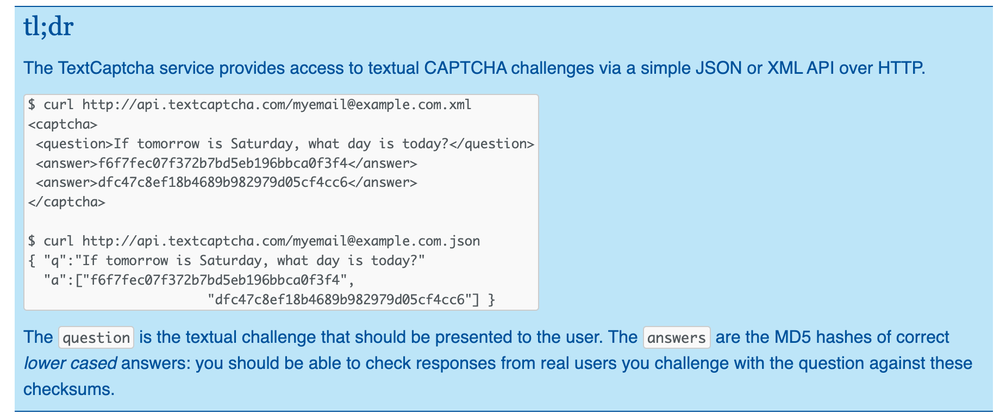 tl;dr

The TextCaptcha service provides access to textual CAPTCHA challenges via a simple JSON or XML API over HTTP.

$ curl http://api.textcaptcha.com/myemail@example.com.xml
<captcha>
 <question>If tomorrow is Saturday, what day is today?</question>
 <answer>f6f7fec07f372b7bd5eb196bbca0f3f4</answer>
 <answer>dfc47c8ef18b4689b982979d05cf4cc6</answer>
</captcha>

$ curl http://api.textcaptcha.com/myemail@example.com.json
{ "q":"If tomorrow is Saturday, what day is today?"
  "a":["f6f7fec07f372b7bd5eb196bbca0f3f4",
       "dfc47c8ef18b4689b982979d05cf4cc6"] }

The question is the textual challenge that should be presented to the user. The answers are the MD5 hashes of correct *lower cased* answers: you should be able to check responses from real users you challenge with the question against these checksums.